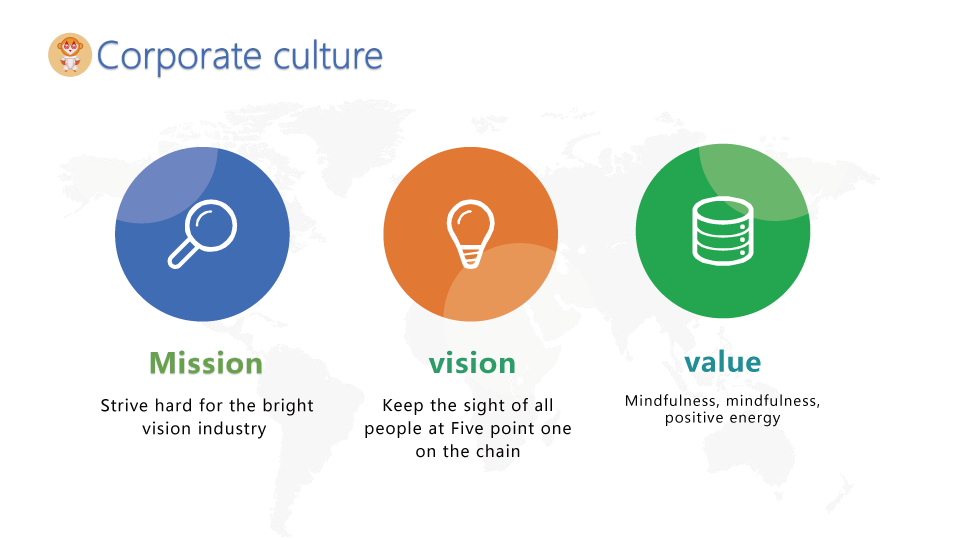 Corporate culture

Mission

Strive hard for the bright vision industry

vision

Keep the sight of all people at Five point one on the chain

value

Mindfulness, mindfulness, positive energy